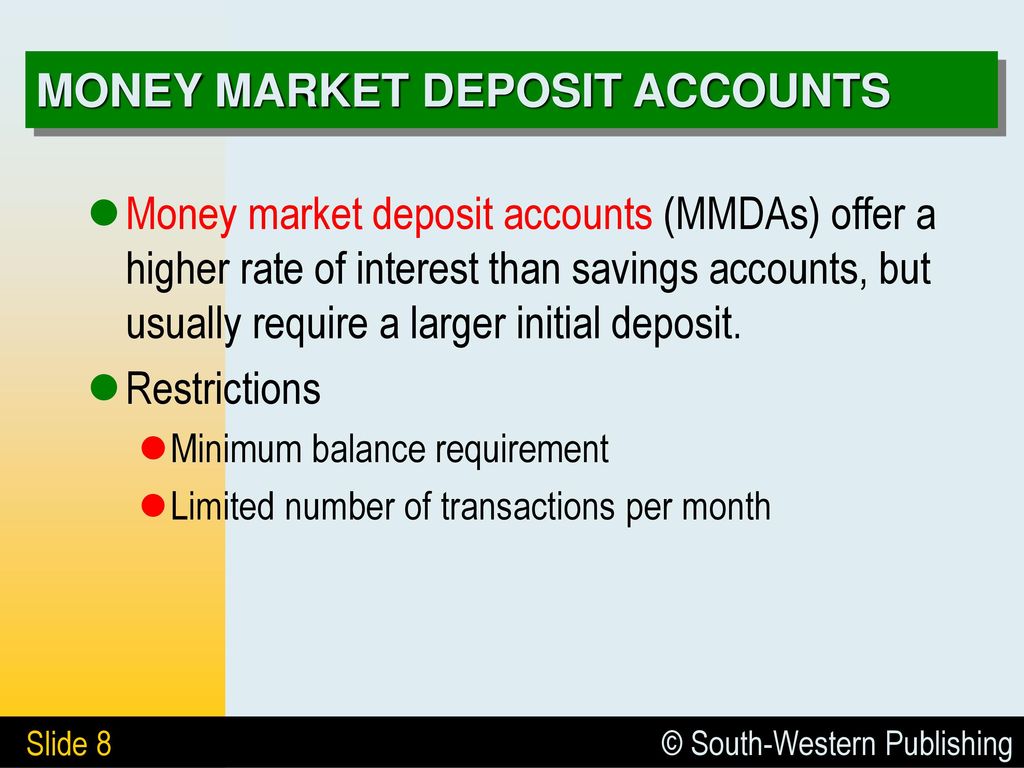 MONEY MARKET DEPOSIT ACCOUNTS

Money market deposit accounts (MMDAs) offer a higher rate of interest than savings accounts, but usually require a larger initial deposit.

Restrictions

Minimum balance requirement

Limited number of transactions per month

Slide 8

© South-Western Publishing